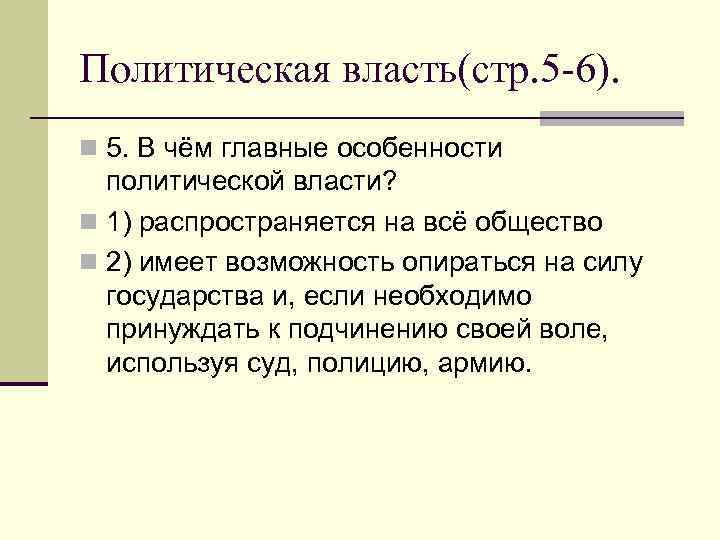 Политическая власть(стр.5-6).

5. В чём главные особенности политической власти?

1) распространяется на всё общество

2) имеет возможность опираться на силу государства и, если необходимо принуждать к подчинению своей воле, используя суд, полицию, армию.